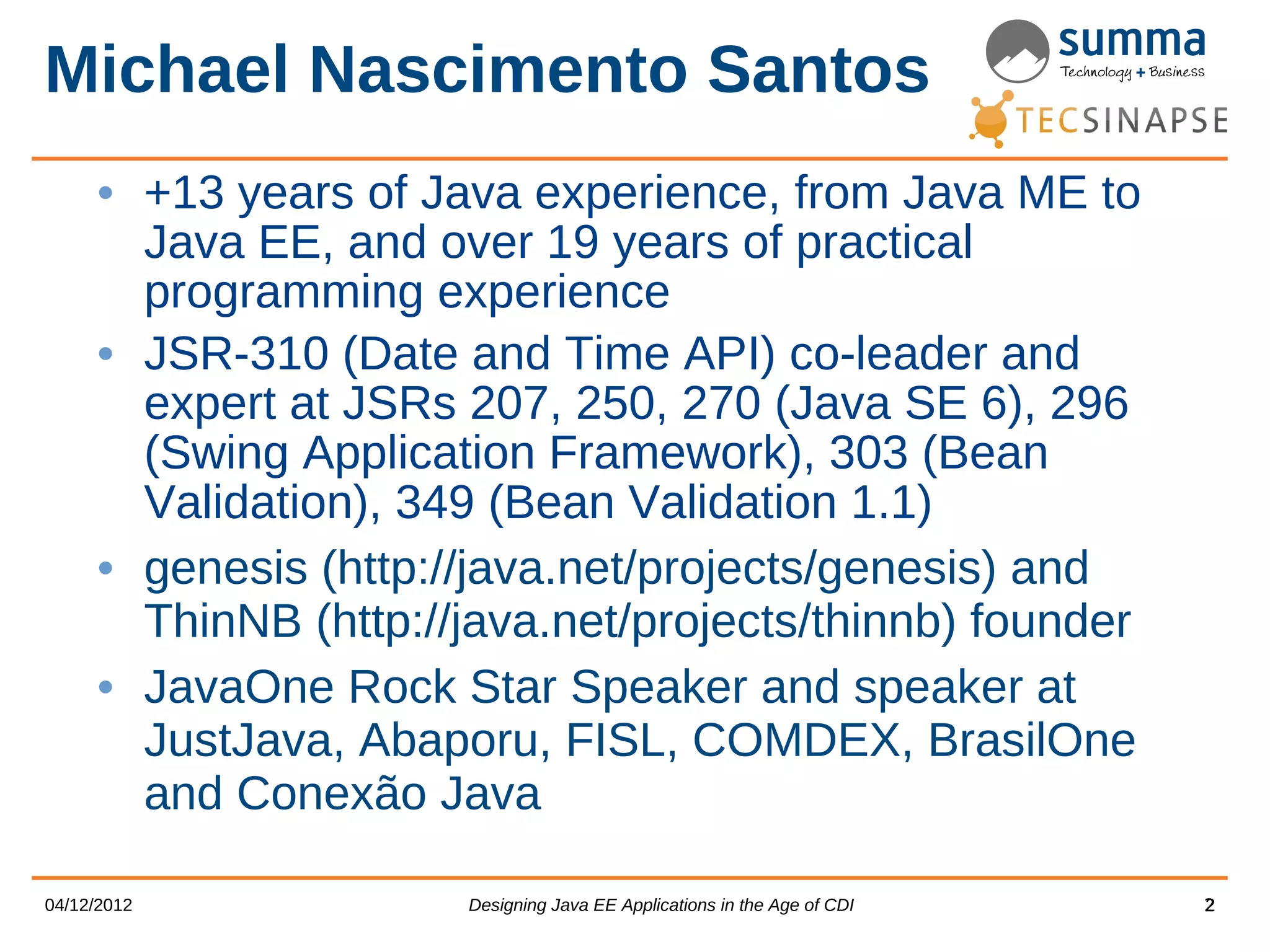 Michael Nascimento Santos

summa
Technology + Business

TECSINAPSE

• +13 years of Java experience, from Java ME to Java EE, and over 19 years of practical programming experience
• JSR-310 (Date and Time API) co-leader and expert at JSRs 207, 250, 270 (Java SE 6), 296 (Swing Application Framework), 303 (Bean Validation), 349 (Bean Validation 1.1)
• genesis (http://java.net/projects/genesis) and ThinNB (http://java.net/projects/thinnb) founder
• JavaOne Rock Star Speaker and speaker at JustJava, Abaporu, FISL, COMDEX, BrasilOne and Conexão Java

04/12/2012
Designing Java EE Applications in the Age of CDI
2